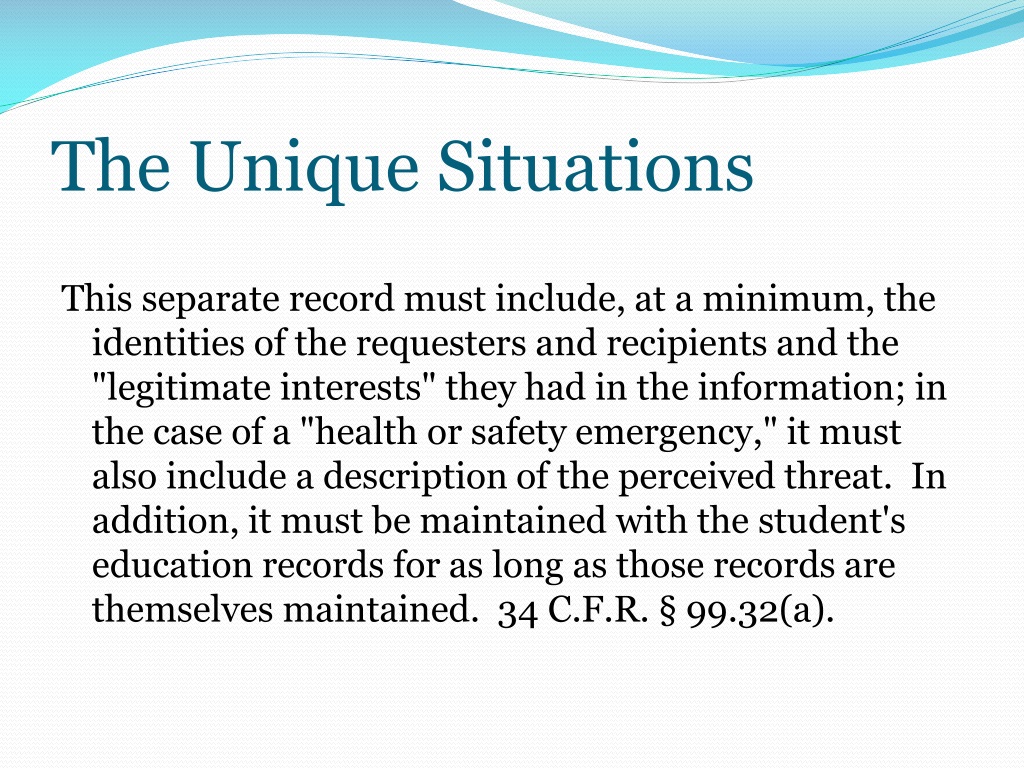 The Unique Situations

This separate record must include, at a minimum, the identities of the requesters and recipients and the "legitimate interests" they had in the information; in the case of a "health or safety emergency," it must also include a description of the perceived threat. In addition, it must be maintained with the student's education records for as long as those records are themselves maintained. 34 C.F.R. § 99.32(a).